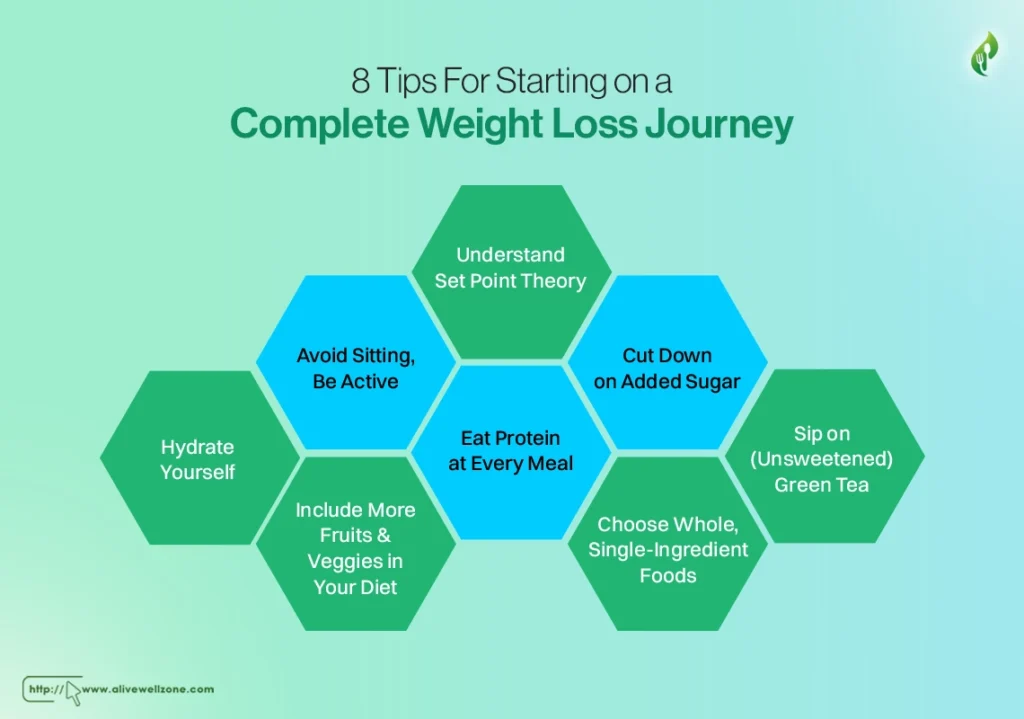 8 Tips For Starting on a
Complete Weight Loss Journey

Understand Set Point Theory

Avoid Sitting, Be Active

Cut Down on Added Sugar

Hydrate Yourself

Eat Protein at Every Meal

Sip on (Unsweetened) Green Tea

Include More Fruits & Veggies in Your Diet

Choose Whole, Single-Ingredient Foods

http:// www.alivewellzone.com